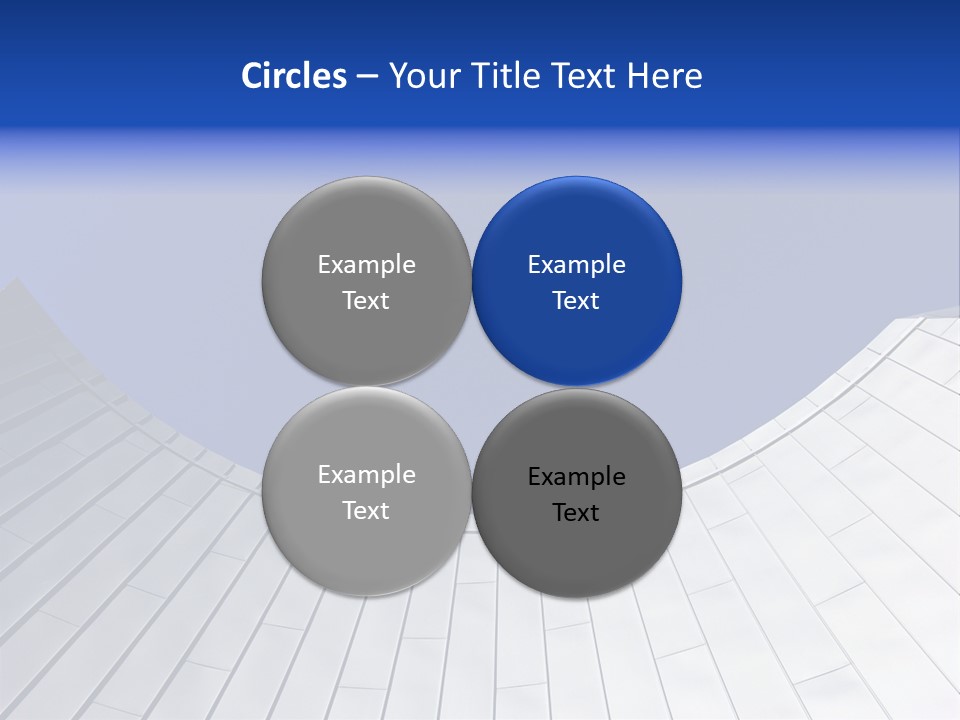 Circles – Your Title Text Here

Example Text

Example Text

Example Text

Example Text